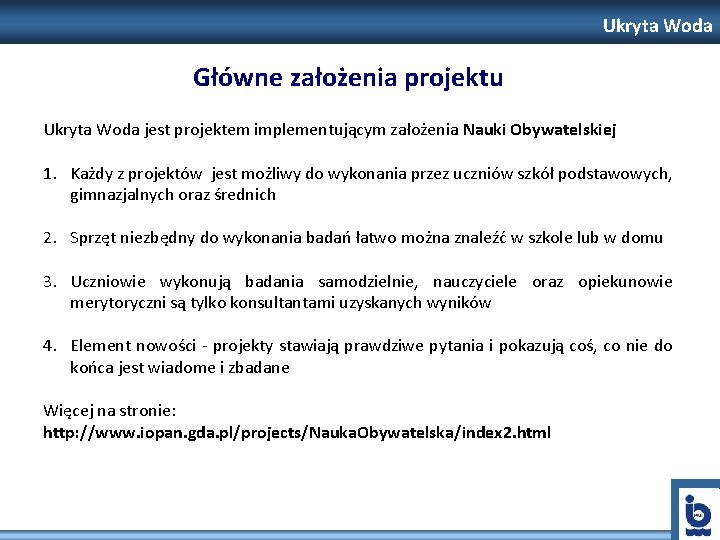 Ukryta Woda

Główne założenia projektu

Ukryta Woda jest projektem implementującym założenia Nauki Obywatelskiej

1. Każdy z projektów jest możliwy do wykonania przez uczniów szkół podstawowych, gimnazjalnych oraz średnich

2. Sprzęt niezbędny do wykonania badań łatwo można znaleźć w szkole lub w domu

3. Uczniowie wykonują badania samodzielnie, nauczyciele oraz opiekunowie merytoryczni są tylko konsultantami uzyskanych wyników

4. Element nowości - projekty stawiają prawdziwe pytania i pokazują coś, co nie do końca jest wiadome i zbadane

Więcej na stronie:
http://www.iopan.gda.pl/projects/NaukaObywatelska/index2.html